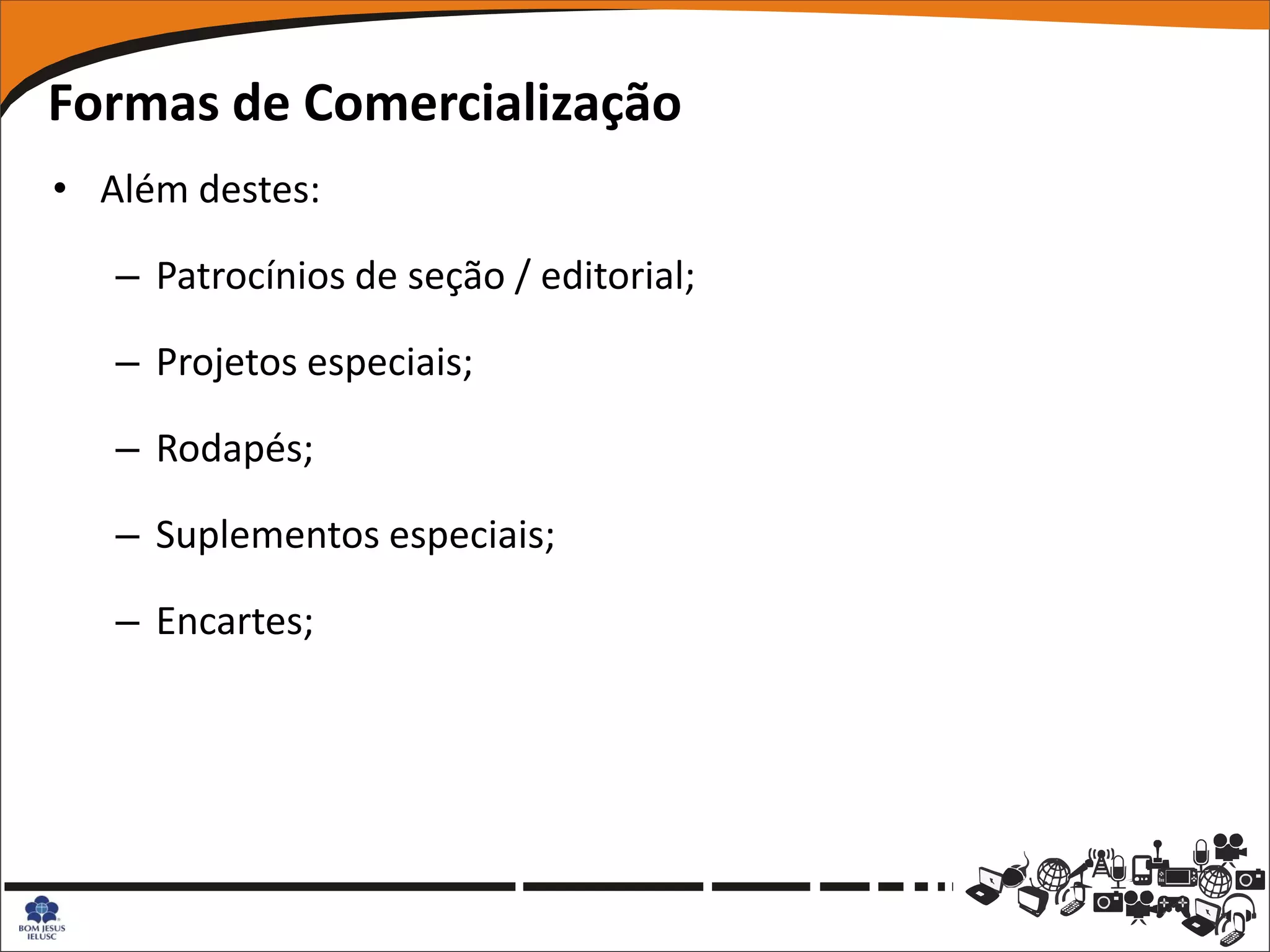 Formas de Comercialização

• Além destes:

– Patrocínios de seção / editorial;

– Projetos especiais;

– Rodapés;

– Suplementos especiais;

– Encartes;

BOM JESUS
IELUSC